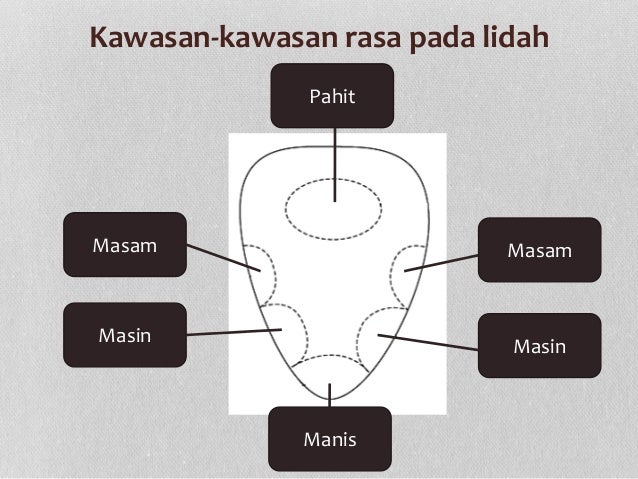 Kawasan-kawasan rasa pada lidah

Pahit

Masam

Masam

Masin

Masin

Manis